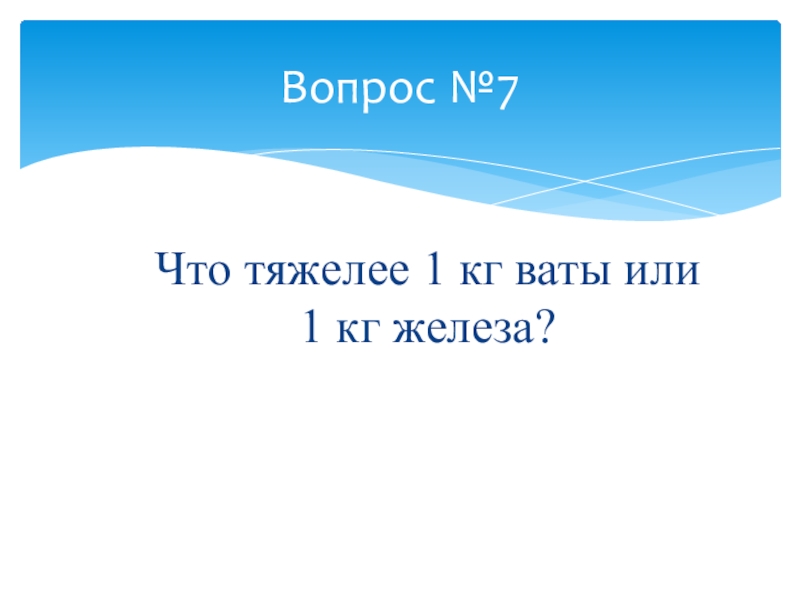 Вопрос №7

Что тяжелее 1 кг ваты или 1 кг железа?